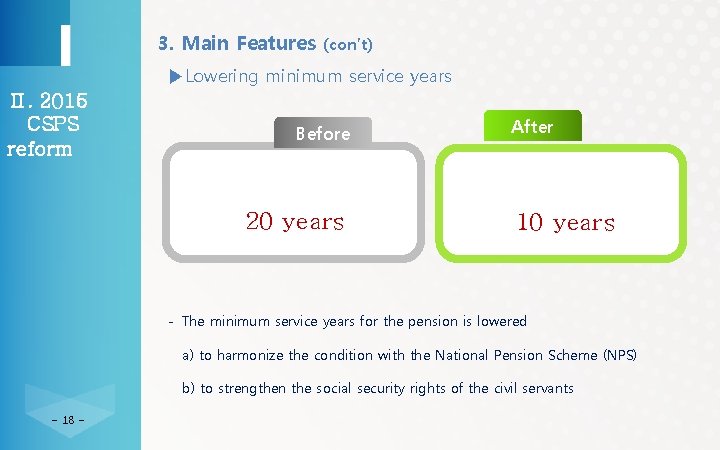 Ⅱ. 2015 CSPS reform

3. Main Features (con't)

▶Lowering minimum service years

Before

20 years

After

10 years

- The minimum service years for the pension is lowered

a) to harmonize the condition with the National Pension Scheme (NPS)

b) to strengthen the social security rights of the civil servants

- 18 -